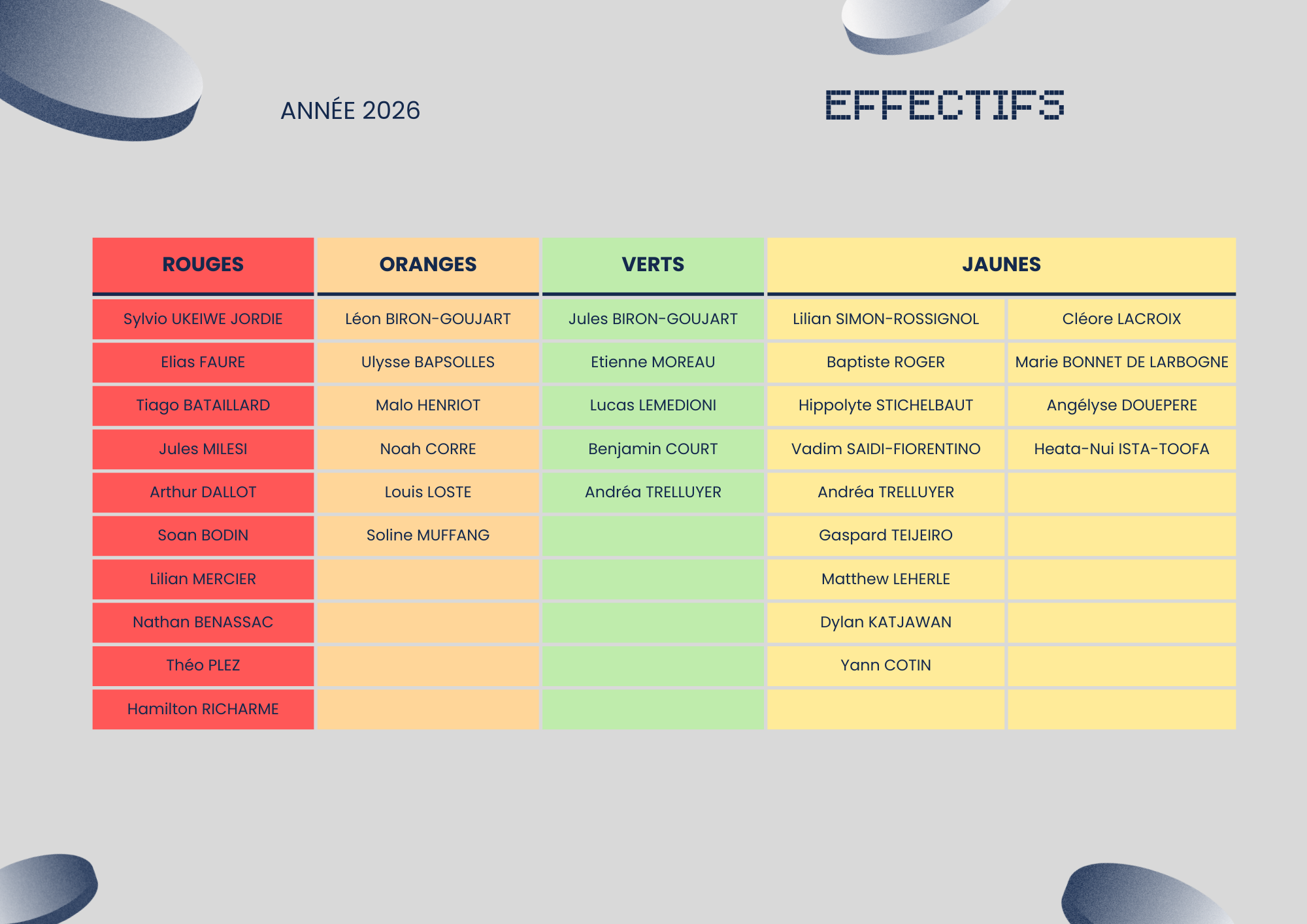 ANNÉE 2026

EFFECTIFS

| ROUGES | ORANGES | VERTS | JAUNES | |
|---|---|---|---|---|
| Sylvio UKEIWE JORDIE | Léon BIRON-GOUJART | Jules BIRON-GOUJART | Lilian SIMON-ROSSIGNOL | Cléore LACROIX |
| Elias FAURE | Ulysse BAPSOLLES | Etienne MOREAU | Baptiste ROGER | Marie BONNET DE LARBOGNE |
| Tiago BATAILLARD | Malo HENRIOT | Lucas LEMEDIONI | Hippolyte STICHELBAUT | Angélyse DOUEPERE |
| Jules MILESI | Noah CORRE | Benjamin COURT | Vadim SAIDI-FIORENTINO | Heata-Nui ISTA-TOOFA |
| Arthur DALLOT | Louis LOSTE | Andréa TRELLUYER | Andréa TRELLUYER | |
| Soan BODIN | Soline MUFFANG | | Gaspard TEIJEIRO | |
| Lilian MERCIER | | | Matthew LEHERLE | |
| Nathan BENASSAC | | | Dylan KATJAWAN | |
| Théo PLEZ | | | Yann COTIN | |
| Hamilton RICHARME | | | | |